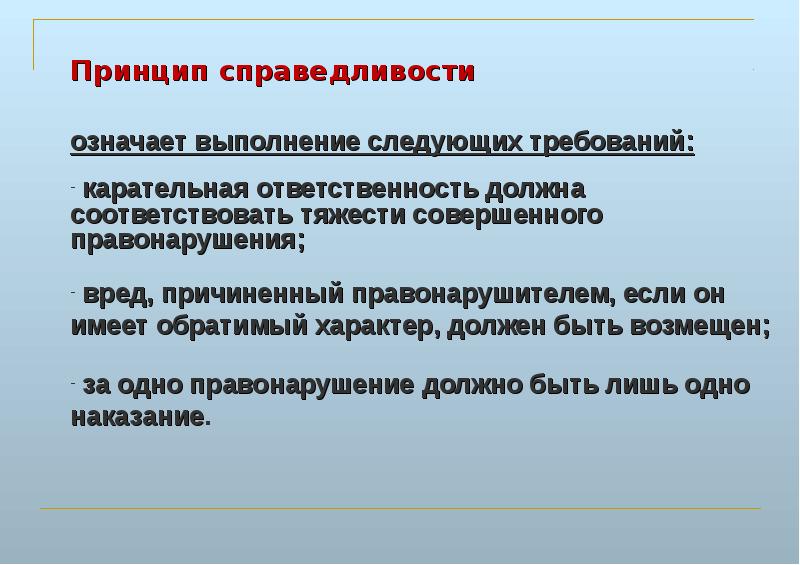 Принцип справедливости

означает выполнение следующих требований:

- карательная ответственность должна соответствовать тяжести совершенного правонарушения;

- вред, причиненный правонарушителем, если он имеет обратимый характер, должен быть возмещен;

- за одно правонарушение должно быть лишь одно наказание.